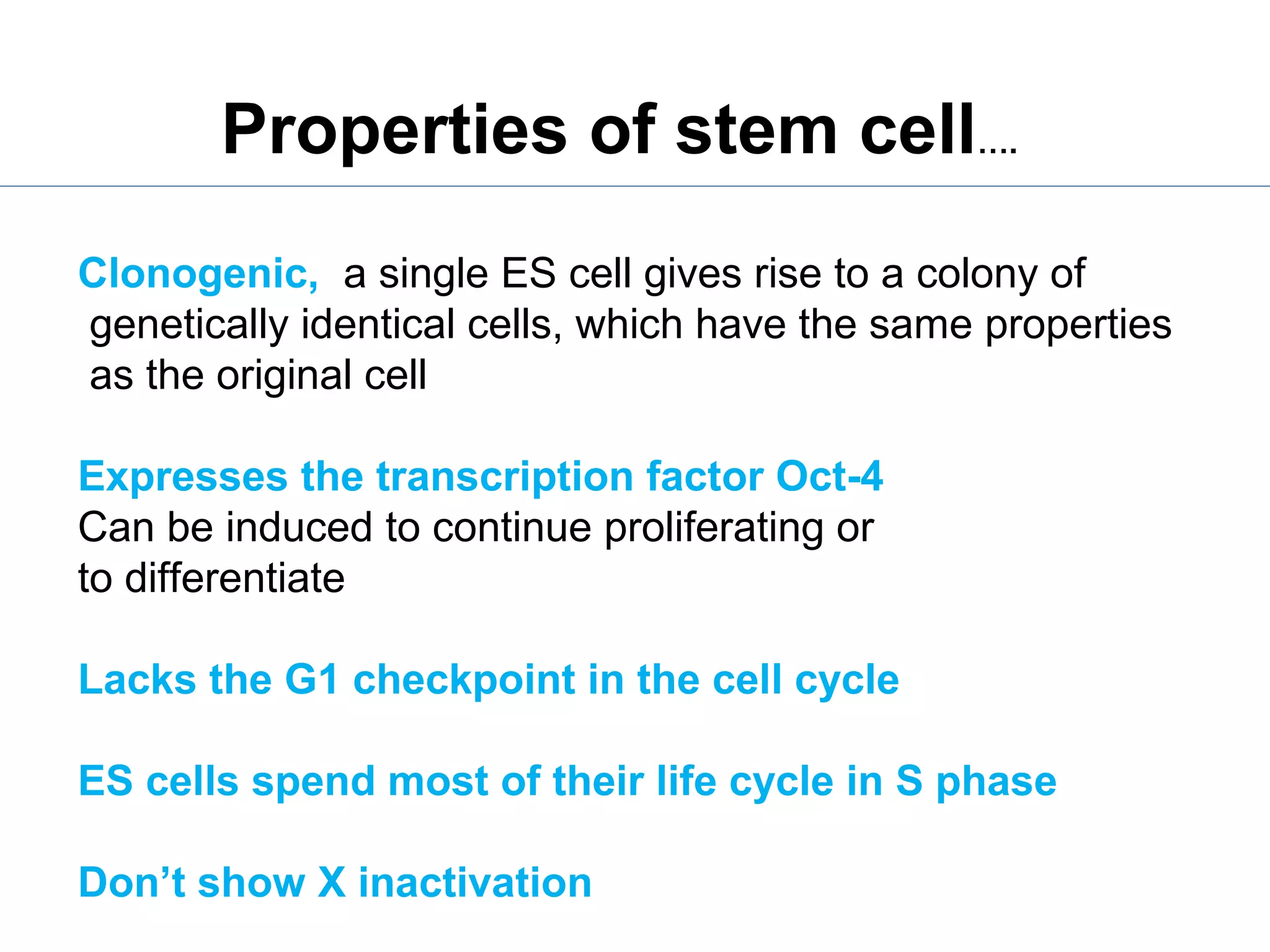 Properties of stem cell....

Clonogenic, a single ES cell gives rise to a colony of genetically identical cells, which have the same properties as the original cell

Expresses the transcription factor Oct-4
Can be induced to continue proliferating or to differentiate

Lacks the G1 checkpoint in the cell cycle

ES cells spend most of their life cycle in S phase

Don’t show X inactivation